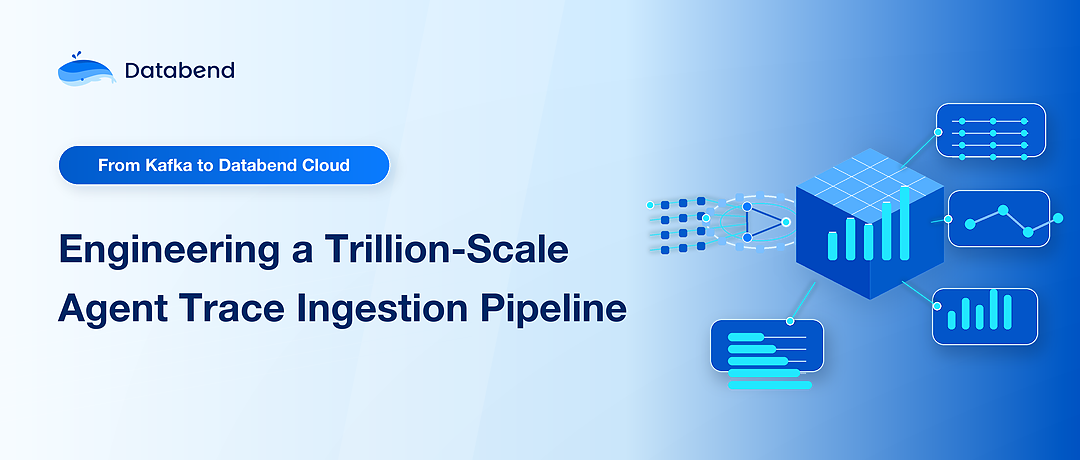 Databend

From Kafka to Databend Cloud

Engineering a Trillion-Scale Agent Trace Ingestion Pipeline